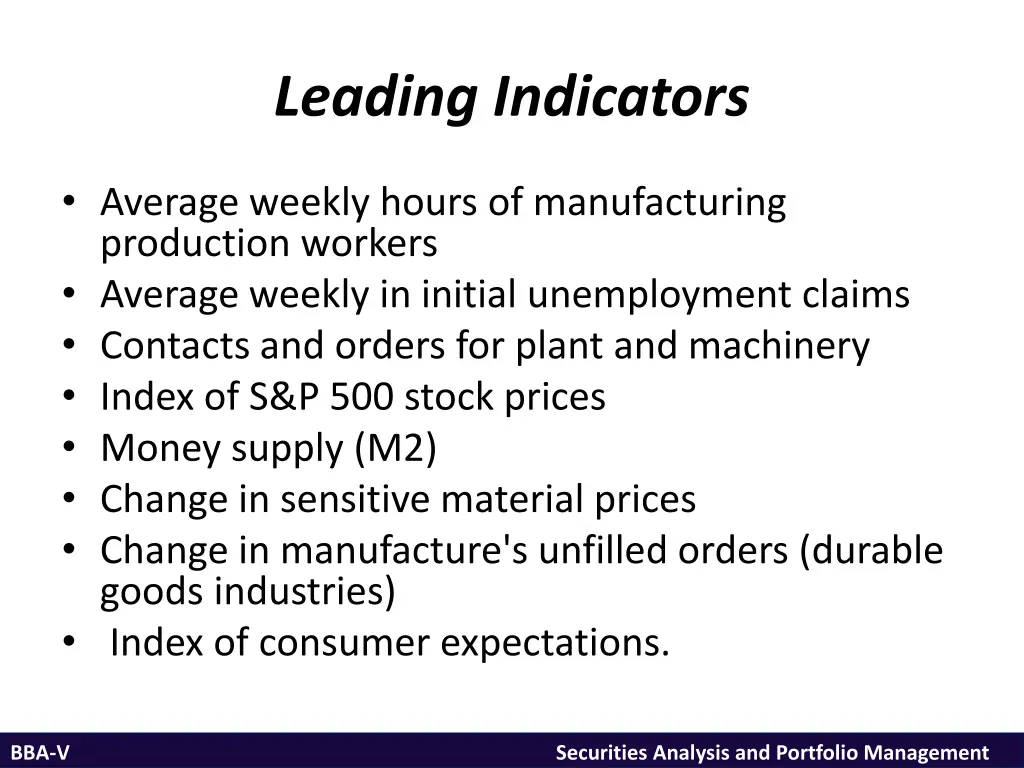 Leading Indicators

• Average weekly hours of manufacturing production workers
• Average weekly in initial unemployment claims
• Contacts and orders for plant and machinery
• Index of S&P 500 stock prices
• Money supply (M2)
• Change in sensitive material prices
• Change in manufacture's unfilled orders (durable goods industries)
• Index of consumer expectations.

BBA-V

Securities Analysis and Portfolio Management